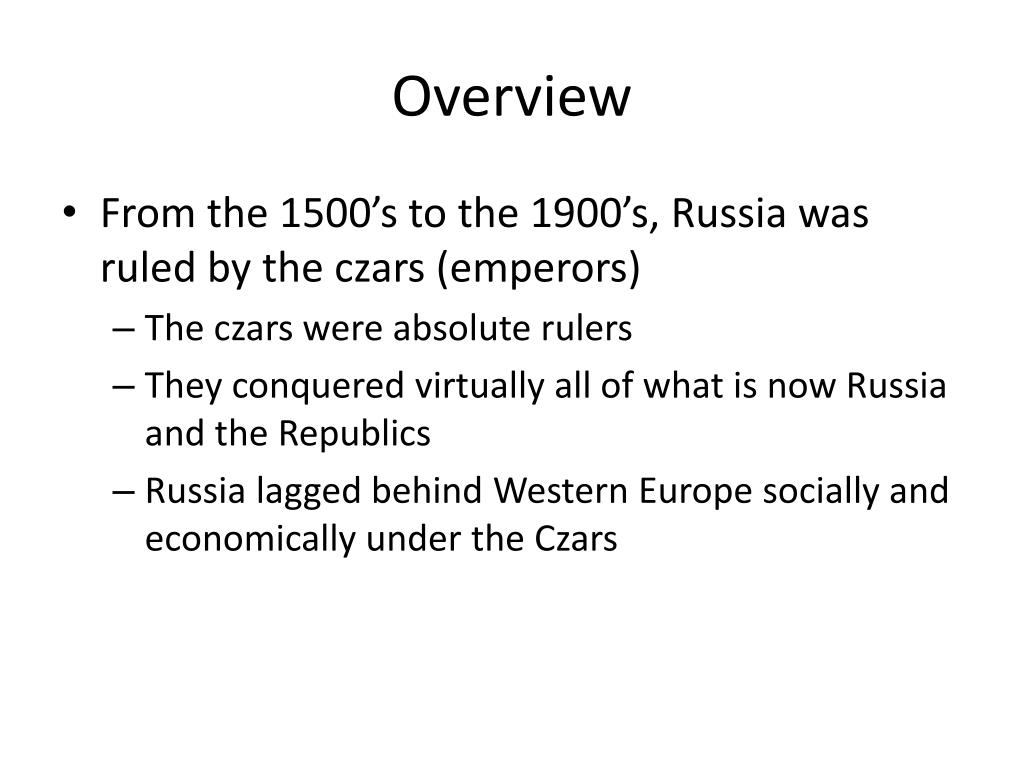 Overview

• From the 1500’s to the 1900’s, Russia was ruled by the czars (emperors)
– The czars were absolute rulers
– They conquered virtually all of what is now Russia and the Republics
– Russia lagged behind Western Europe socially and economically under the Czars